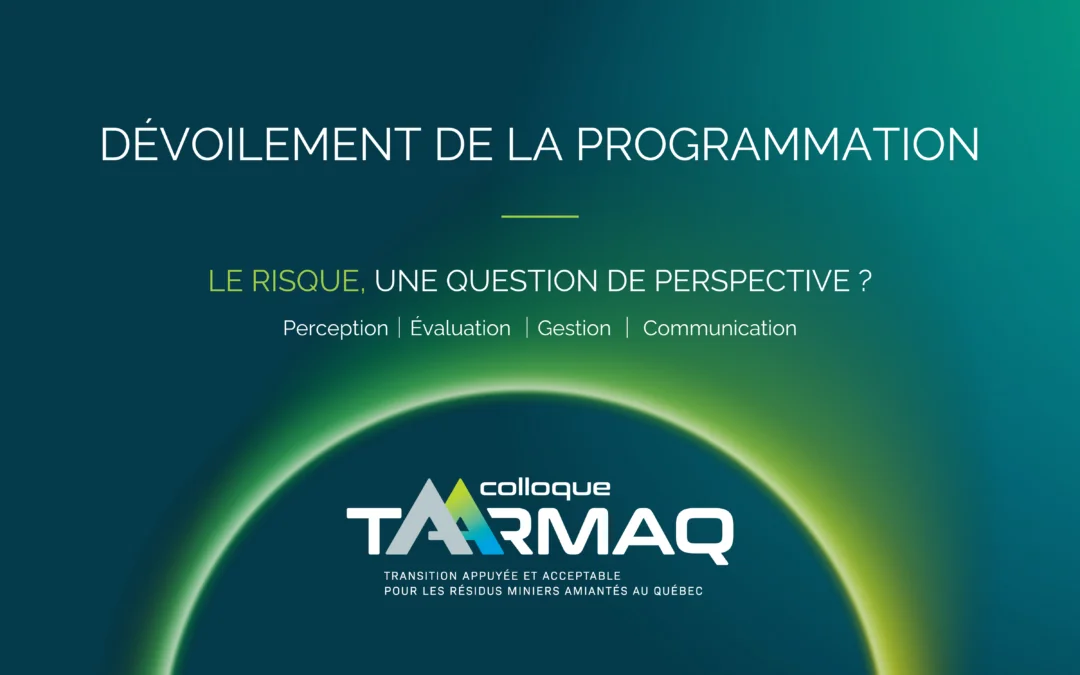 DÉVOILEMENT DE LA PROGRAMMATION

LE RISQUE, UNE QUESTION DE PERSPECTIVE ?

Perception | Évaluation | Gestion | Communication

colloque
TAARMAQ
TRANSITION APPUYÉE ET ACCEPTABLE
POUR LES RÉSIDUS MINIERS AMIANTÉS AU QUÉBEC